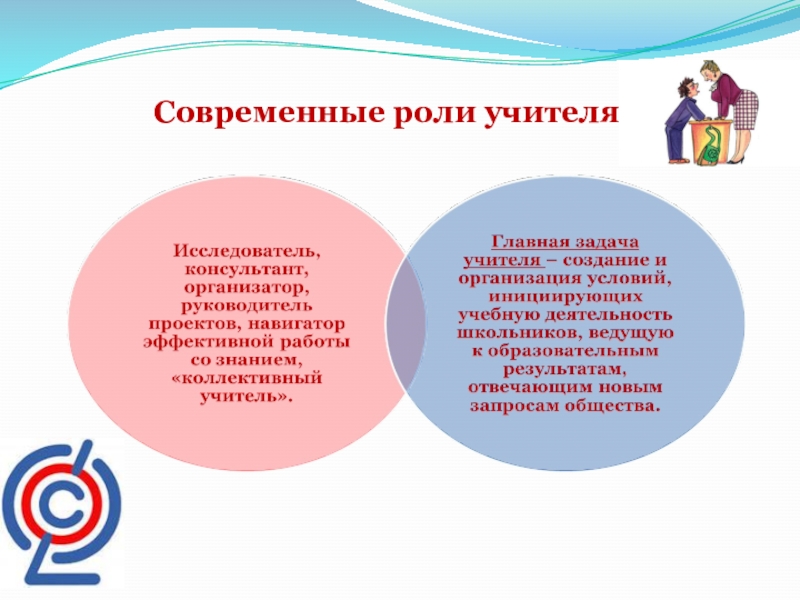 Современные роли учителя

Исследователь, консультант, организатор, руководитель проектов, навигатор эффективной работы со знанием, «коллективный учитель».

Главная задача учителя – создание и организация условий, инициирующих учебную деятельность школьников, ведущую к образовательным результатам, отвечающим новым запросам общества.